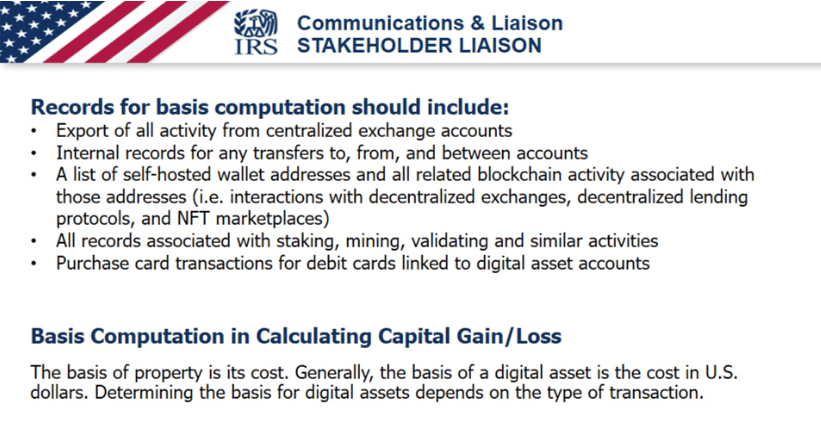 IRS Communications & Liaison
STAKEHOLDER LIAISON

Records for basis computation should include:
• Export of all activity from centralized exchange accounts
• Internal records for any transfers to, from, and between accounts
• A list of self-hosted wallet addresses and all related blockchain activity associated with those addresses (i.e. interactions with decentralized exchanges, decentralized lending protocols, and NFT marketplaces)
• All records associated with staking, mining, validating and similar activities
• Purchase card transactions for debit cards linked to digital asset accounts

Basis Computation in Calculating Capital Gain/Loss

The basis of property is its cost. Generally, the basis of a digital asset is the cost in U.S. dollars. Determining the basis for digital assets depends on the type of transaction.